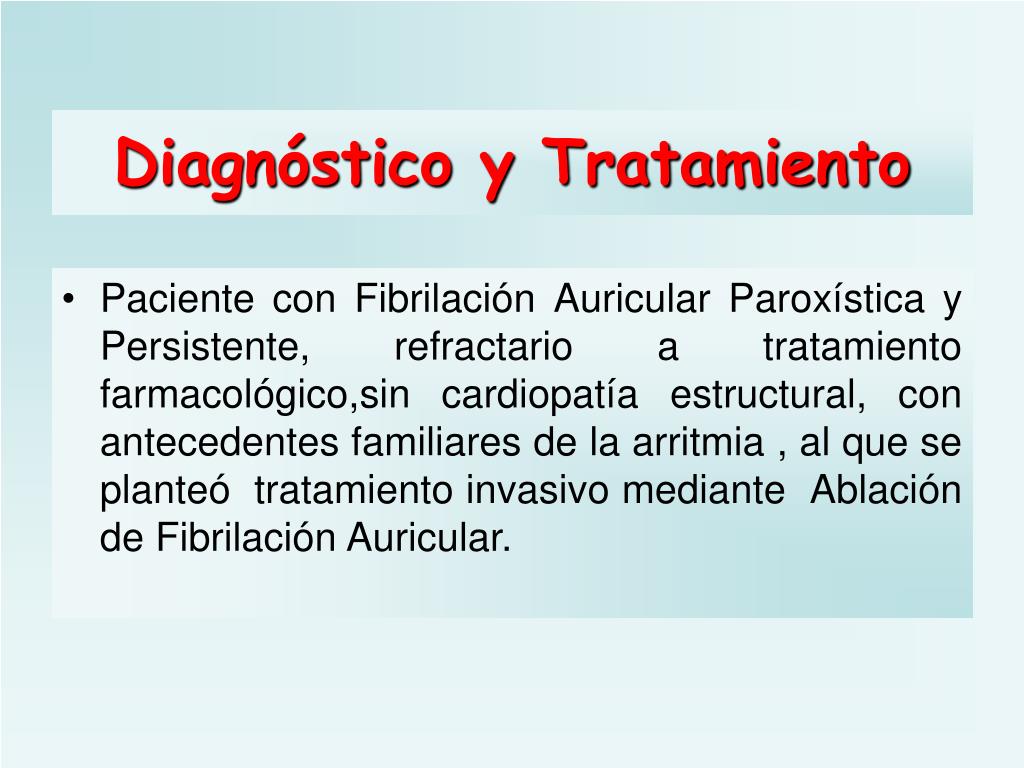 Diagnóstico y Tratamiento

• Paciente con Fibrilación Auricular Paroxística y Persistente, refractario a tratamiento farmacológico,sin cardiopatía estructural, con antecedentes familiares de la arritmia , al que se planteó tratamiento invasivo mediante Ablación de Fibrilación Auricular.